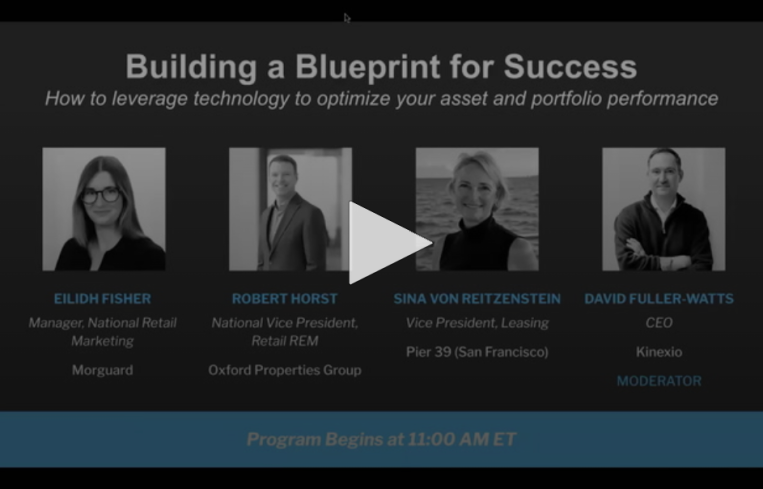 Building a Blueprint for Success
How to leverage technology to optimize your asset and portfolio performance

EILIDH FISHER
Manager, National Retail Marketing
Morguard

ROBERT HORST
National Vice President, Retail REM
Oxford Properties Group

SINA VON REITZENSTEIN
Vice President, Leasing
Pier 39 (San Francisco)

DAVID FULLER-WATTS
CEO
Kinexio
MODERATOR

Program Begins at 11:00 AM ET